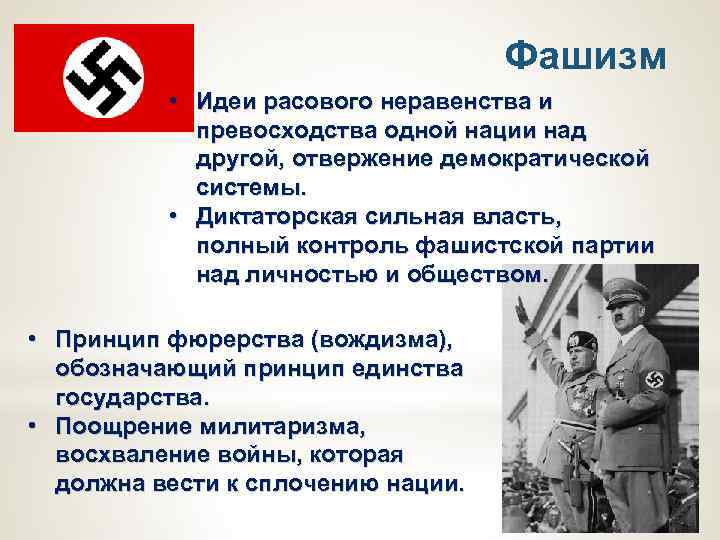 Фашизм

• Идеи расового неравенства и превосходства одной нации над другой, отвержение демократической системы.
• Диктаторская сильная власть, полный контроль фашистской партии над личностью и обществом.

• Принцип фюрерства (вождизма), обозначающий принцип единства государства.
• Поощрение милитаризма, восхваление войны, которая должна вести к сплочению нации.